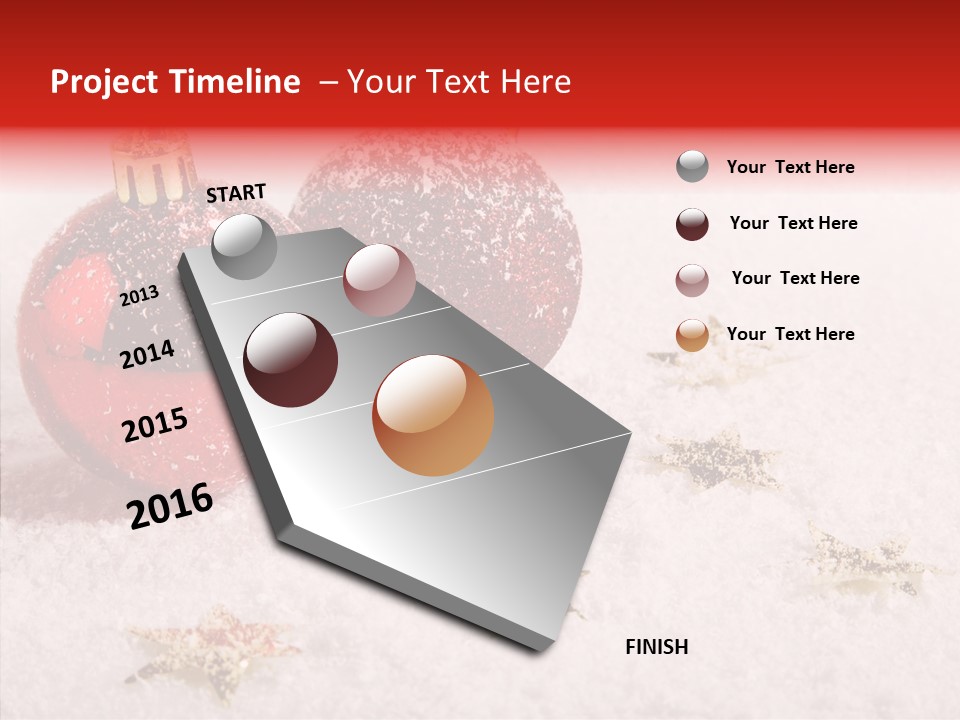 Project Timeline – Your Text Here

START

2013

2014

2015

2016

FINISH

Your Text Here

Your Text Here

Your Text Here

Your Text Here